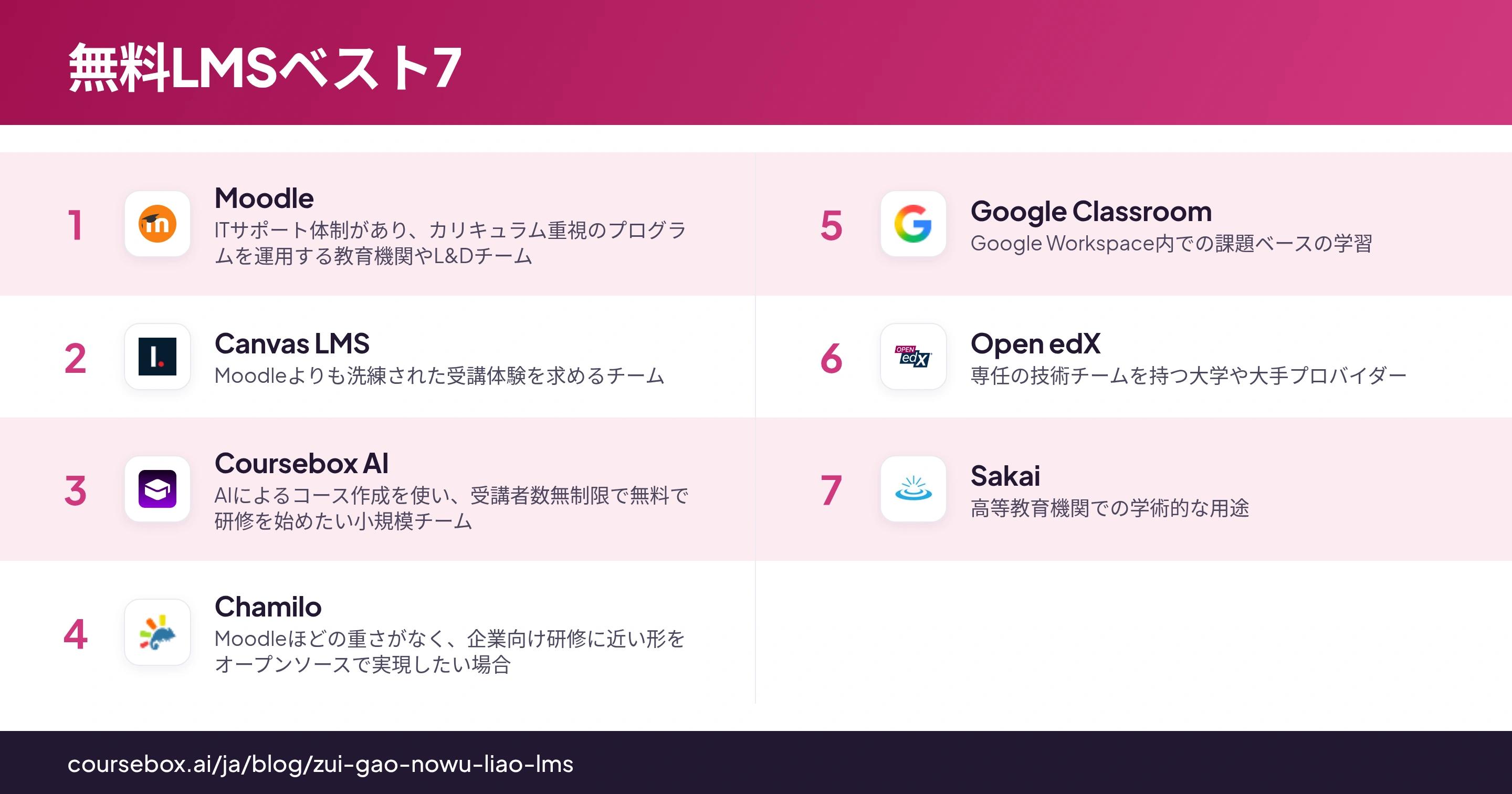 無料LMSベスト7

1
Moodle
ITサポート体制があり、カリキュラム重視のプログラムを運用する教育機関やL&Dチーム

2
Canvas LMS
Moodleよりも洗練された受講体験を求めるチーム

3
Coursebox AI
AIによるコース作成を使い、受講者数無制限で無料で研修を始めたい小規模チーム

4
Chamilo
Moodleほどの重さがなく、企業向け研修に近い形をオープンソースで実現したい場合

5
Google Classroom
Google Workspace内での課題ベースの学習

6
OPEN edX
Open edX
専任の技術チームを持つ大学や大手プロバイダー

7
Sakai
高等教育機関での学術的な用途

coursebox.ai/ja/blog/zui-gao-nowu-liao-lms